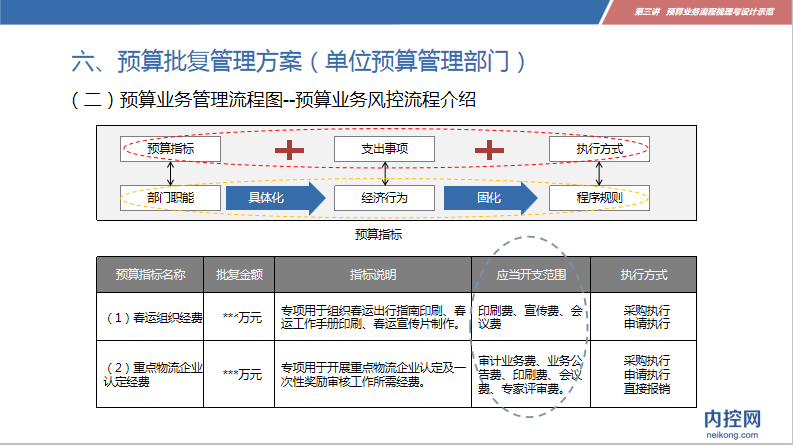 第三讲 预算业务流程梳理与设计示范

六、预算批复管理方案（单位预算管理部门）

（二）预算业务管理流程图--预算业务风控流程介绍

预算指标 支出事项 执行方式

部门职能 具体化 经济行为 固化 程序规则

预算指标

| 预算指标名称 | 批复金额 | 指标说明 | 应当开支范围 | 执行方式 |
|---|---|---|---|---|
| （1）春运组织经费 | ***万元 | 专项用于组织春运出行指南印刷、春运工作手册印刷、春运宣传片制作。 | 印刷费、宣传费、会议费 | 采购执行 申请执行 |
| （2）重点物流企业认定经费 | ***万元 | 专项用于开展重点物流企业认定及一次性奖励审核工作所需经费。 | 审计业务费、业务公告费、印刷费、会议费、专家评审费。 | 采购执行 申请执行 直接报销 |

内控网
neikong.com